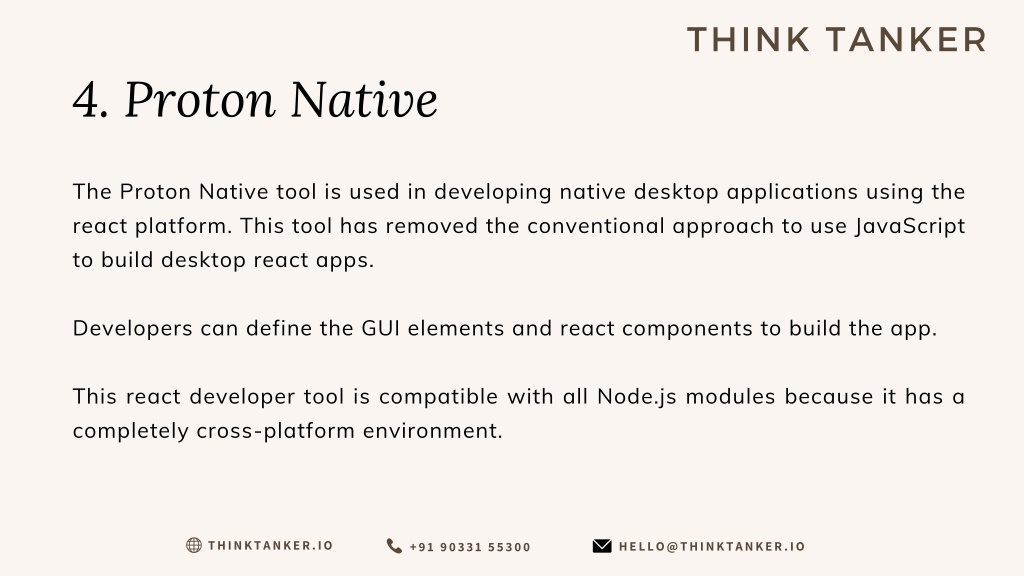 THINK TANKER

4. Proton Native

The Proton Native tool is used in developing native desktop applications using the react platform. This tool has removed the conventional approach to use JavaScript to build desktop react apps.

Developers can define the GUI elements and react components to build the app.

This react developer tool is compatible with all Node.js modules because it has a completely cross-platform environment.

THINKTANKER.IO

+91 90331 55300

HELLO@THINKTANKER.IO